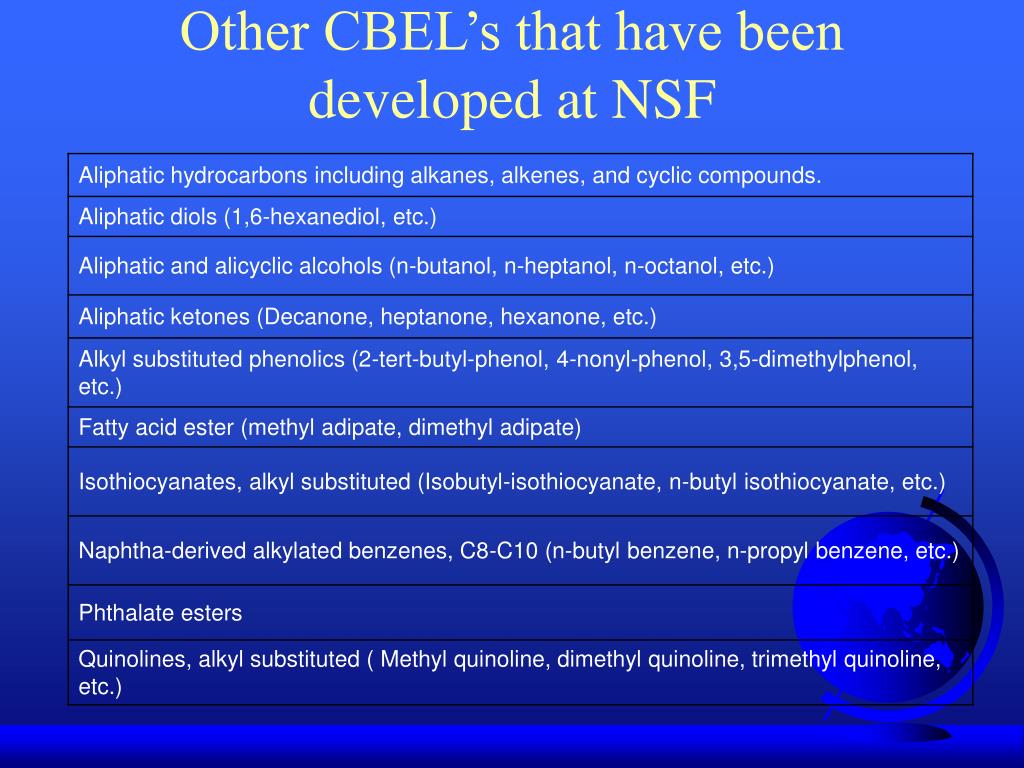 Other CBEL's that have been developed at NSF

| Aliphatic hydrocarbons including alkanes, alkenes, and cyclic compounds. |
|---|
| Aliphatic diols (1,6-hexanediol, etc.) |
| Aliphatic and alicyclic alcohols (n-butanol, n-heptanol, n-octanol, etc.) |
| Aliphatic ketones (Decanone, heptanone, hexanone, etc.) |
| Alkyl substituted phenolics (2-tert-butyl-phenol, 4-nonyl-phenol, 3,5-dimethylphenol, etc.) |
| Fatty acid ester (methyl adipate, dimethyl adipate) |
| Isothiocyanates, alkyl substituted (Isobutyl-isothiocyanate, n-butyl isothiocyanate, etc.) |
| Naphtha-derived alkylated benzenes, C8-C10 (n-butyl benzene, n-propyl benzene, etc.) |
| Phthalate esters |
| Quinolines, alkyl substituted ( Methyl quinoline, dimethyl quinoline, trimethyl quinoline, etc.) |